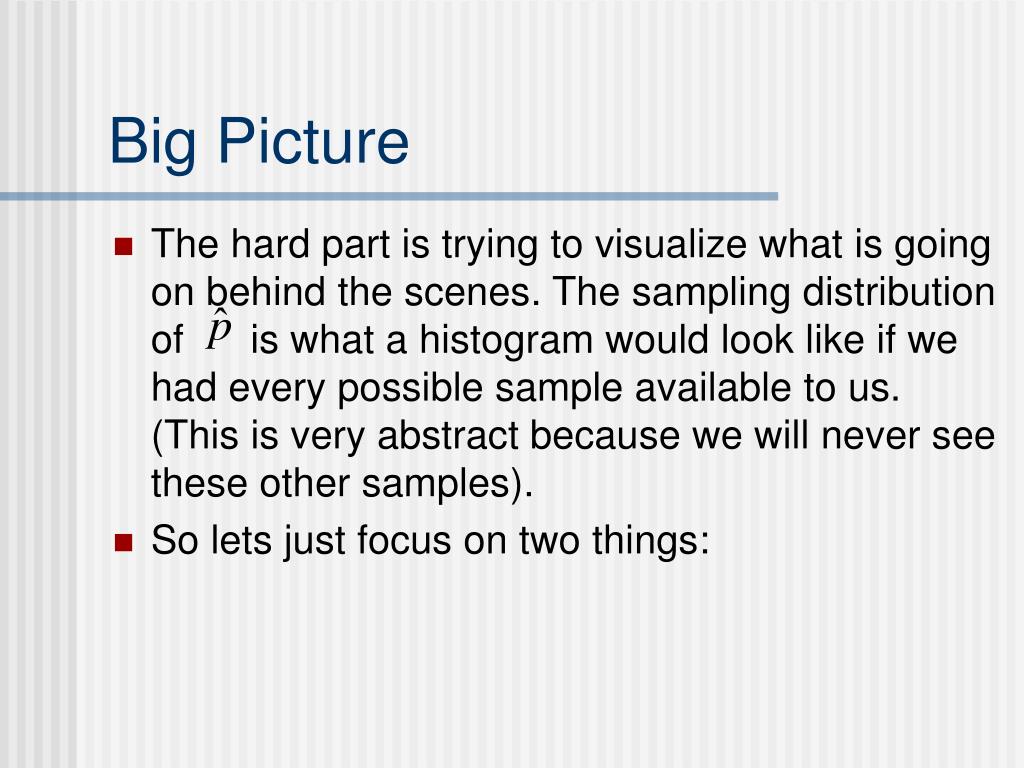 Big Picture

- The hard part is trying to visualize what is going on behind the scenes. The sampling distribution of $\hat{p}$ is what a histogram would look like if we had every possible sample available to us. (This is very abstract because we will never see these other samples).
- So lets just focus on two things: